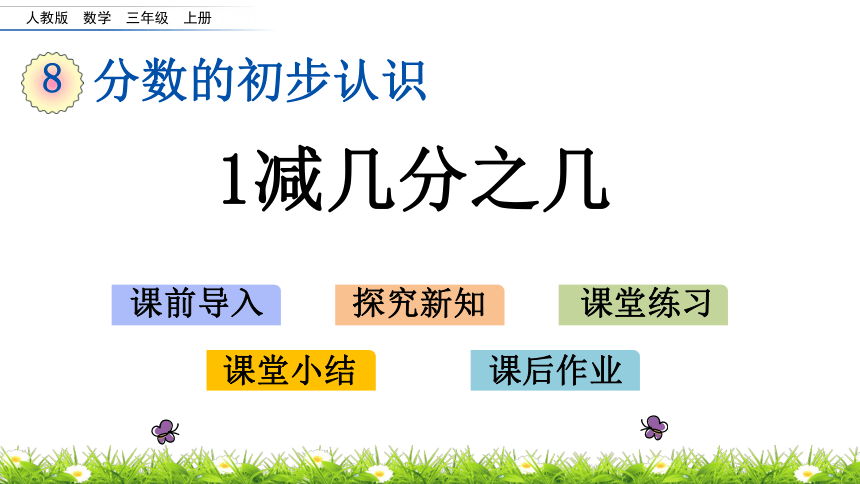 人教版　数学　三年级　上册

8　分数的初步认识

1减几分之几

课前导入　探究新知　课堂练习

课堂小结　课后作业